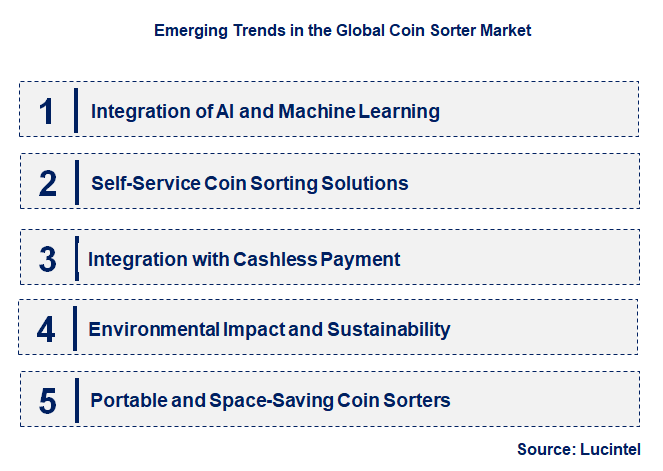 Emerging Trends in the Global Coin Sorter Market

1 Integration of AI and Machine Learning

2 Self-Service Coin Sorting Solutions

3 Integration with Cashless Payment

4 Environmental Impact and Sustainability

5 Portable and Space-Saving Coin Sorters

Source: Lucintel